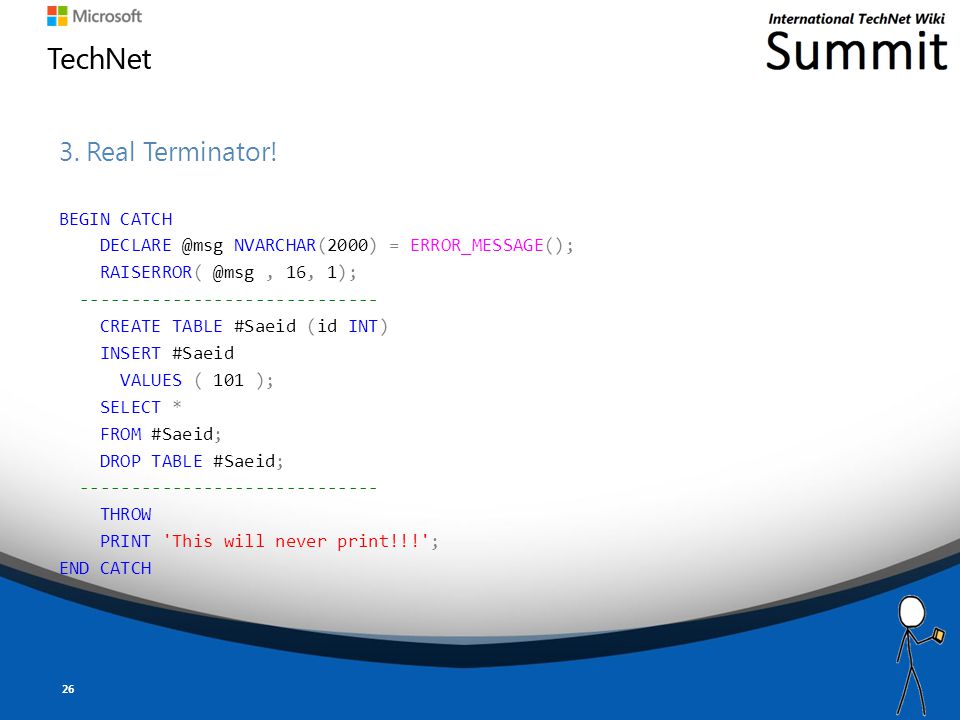 Microsoft
TechNet

International TechNet Wiki
Summit

3. Real Terminator!

BEGIN CATCH
DECLARE @msg NVARCHAR(2000) = ERROR_MESSAGE();
RAISERROR( @msg , 16, 1);
-----------------------------
CREATE TABLE #Saeid (id INT)
INSERT #Saeid
VALUES ( 101 );
SELECT *
FROM #Saeid;
DROP TABLE #Saeid;
-----------------------------
THROW
PRINT 'This will never print!!!';
END CATCH

26